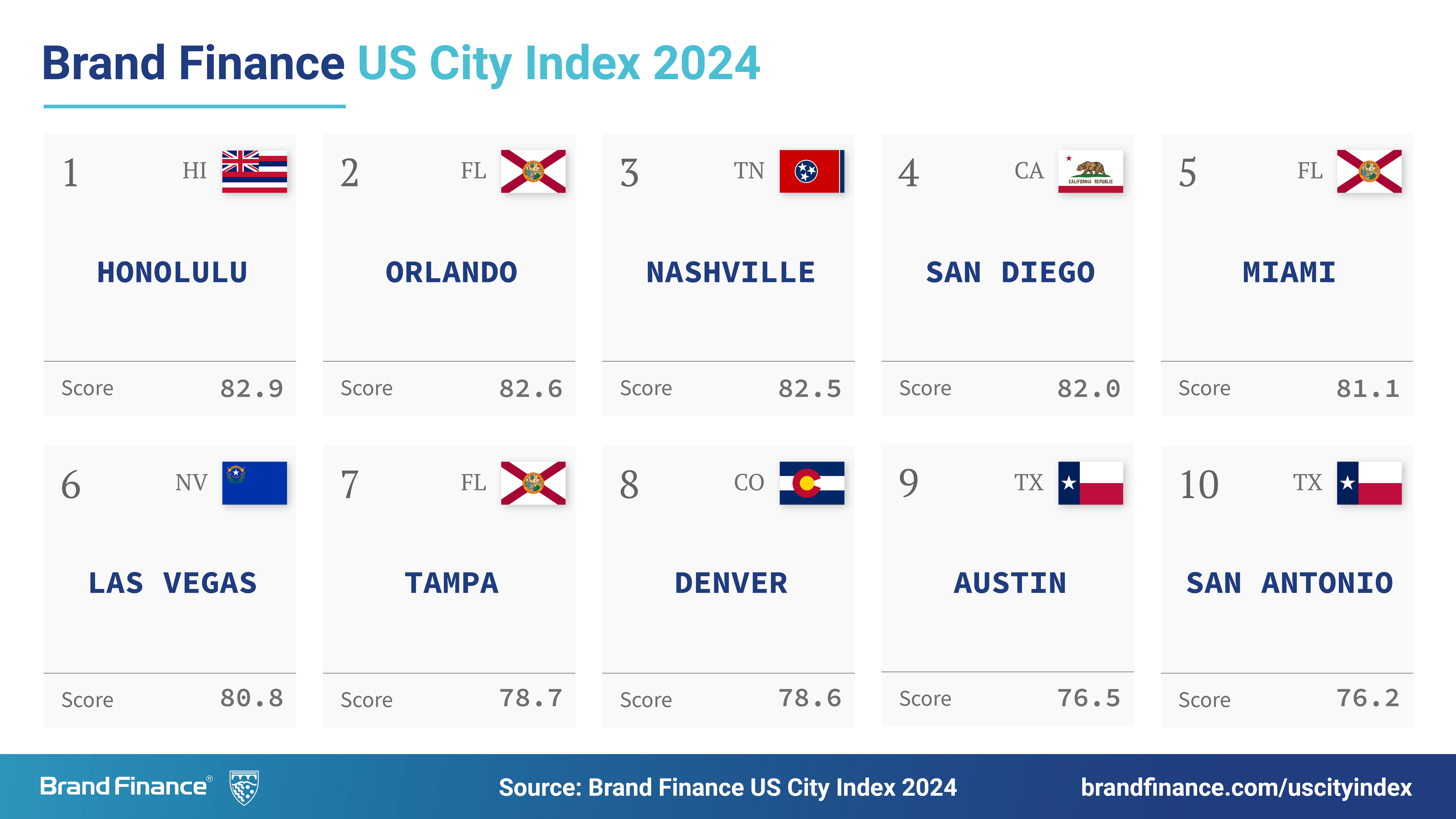 Brand Finance US City Index 2024

1 HI
HONOLULU
Score 82.9

2 FL
ORLANDO
Score 82.6

3 TN
NASHVILLE
Score 82.5

4 CA
CALIFORNIA REPUBLIC
SAN DIEGO
Score 82.0

5 FL
MIAMI
Score 81.1

6 NV
LAS VEGAS
Score 80.8

7 FL
TAMPA
Score 78.7

8 CO
DENVER
Score 78.6

9 TX
AUSTIN
Score 76.5

10 TX
SAN ANTONIO
Score 76.2

Brand Finance®

Source: Brand Finance US City Index 2024

brandfinance.com/uscityindex